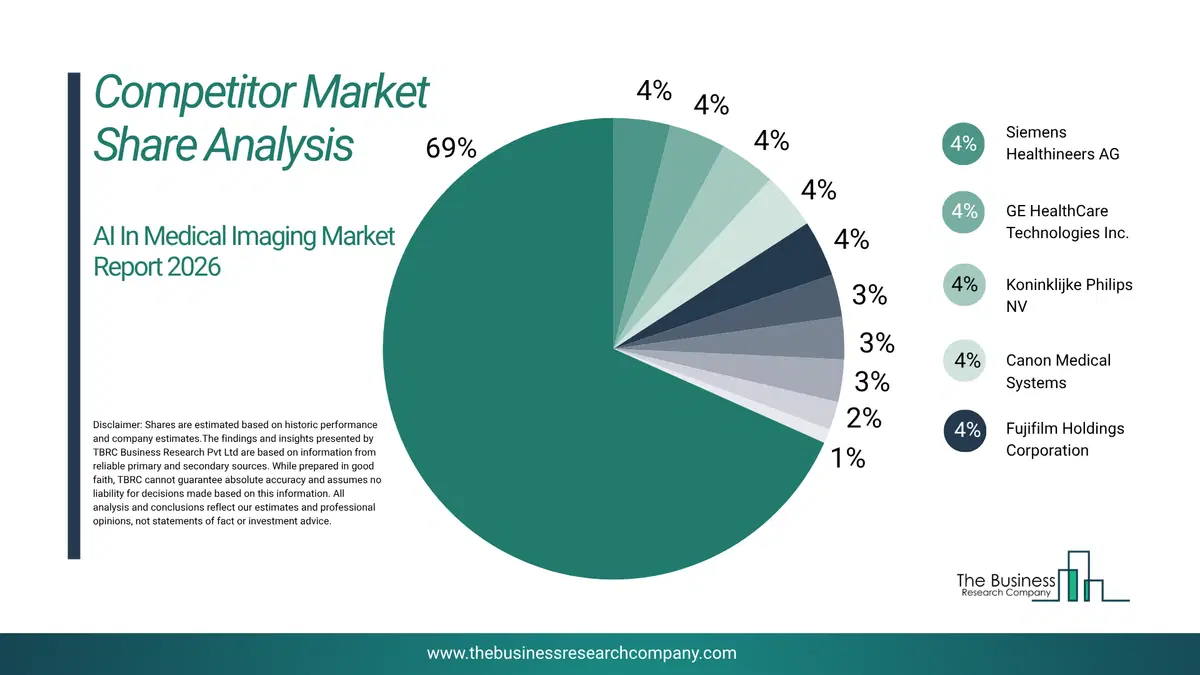 Competitor Market Share Analysis

AI In Medical Imaging Market Report 2026

Disclaimer: Shares are estimated based on historic performance and company estimates.The findings and insights presented by TBRC Business Research Pvt Ltd are based on information from reliable primary and secondary sources. While prepared in good faith, TBRC cannot guarantee absolute accuracy and assumes no liability for decisions made based on this information. All analysis and conclusions reflect our estimates and professional opinions, not statements of fact or investment advice.

69%
4%
4%
4%
4%
4%
3%
3%
3%
2%
1%

4% Siemens Healthineers AG
4% GE HealthCare Technologies Inc.
4% Koninklijke Philips NV
4% Canon Medical Systems
4% Fujifilm Holdings Corporation

The Business Research Company

www.thebusinessresearchcompany.com